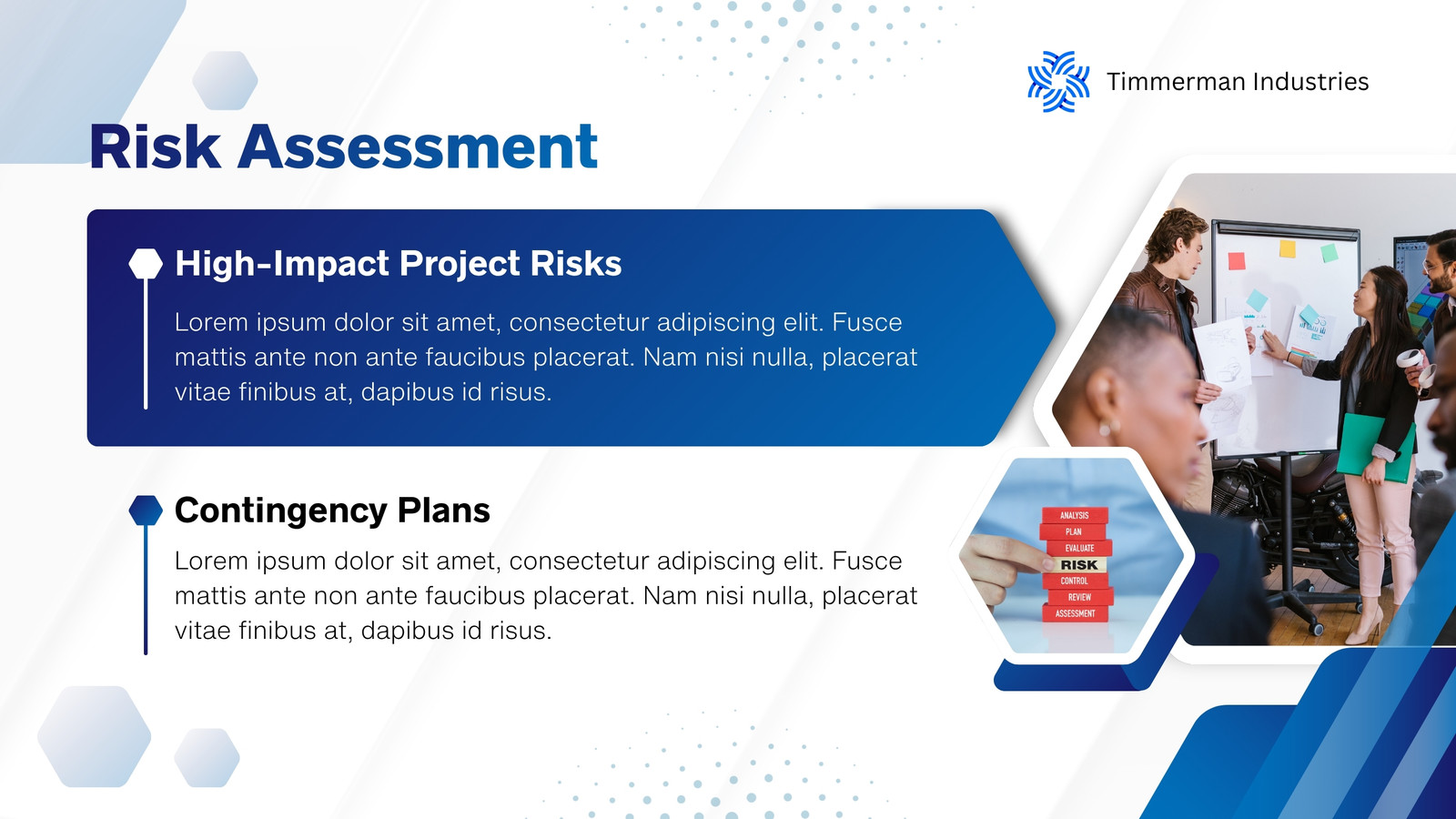 Timmerman Industries

Risk Assessment

High-Impact Project Risks

Lorem ipsum dolor sit amet, consectetur adipiscing elit. Fusce mattis ante non ante faucibus placerat. Nam nisi nulla, placerat vitae finibus at, dapibus id risus.

Contingency Plans

Lorem ipsum dolor sit amet, consectetur adipiscing elit. Fusce mattis ante non ante faucibus placerat. Nam nisi nulla, placerat vitae finibus at, dapibus id risus.

ANALYSIS
PLAN
EVALUATE
RISK
CONTROL
REVIEW
ASSESSMENT